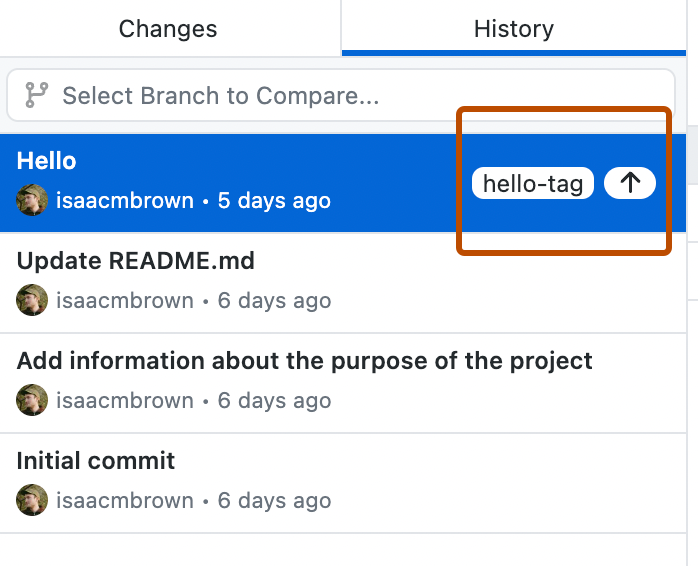 Changes History

Select Branch to Compare...

Hello
isaacmbrown • 5 days ago
hello-tag ↑

Update README.md
isaacmbrown • 6 days ago

Add information about the purpose of the project
isaacmbrown • 6 days ago

Initial commit
isaacmbrown • 6 days ago